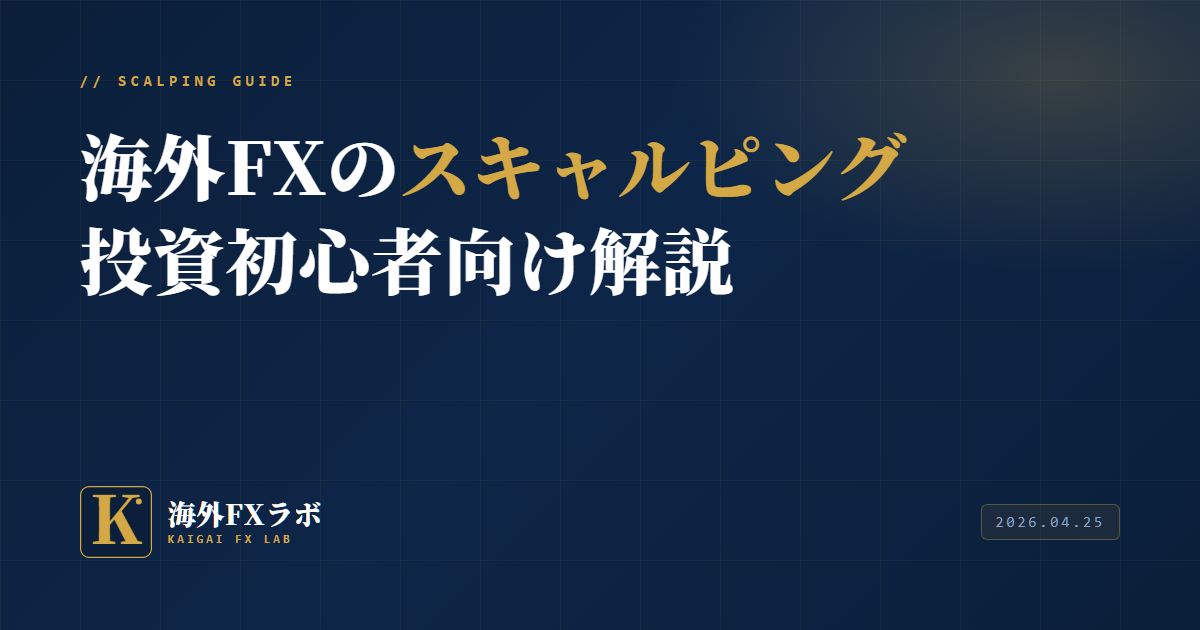 // SCALPING GUIDE

海外FXのスキャルピング
投資初心者向け解説

K

海外FXラボ
KAIGAI FX LAB

2026.04.25